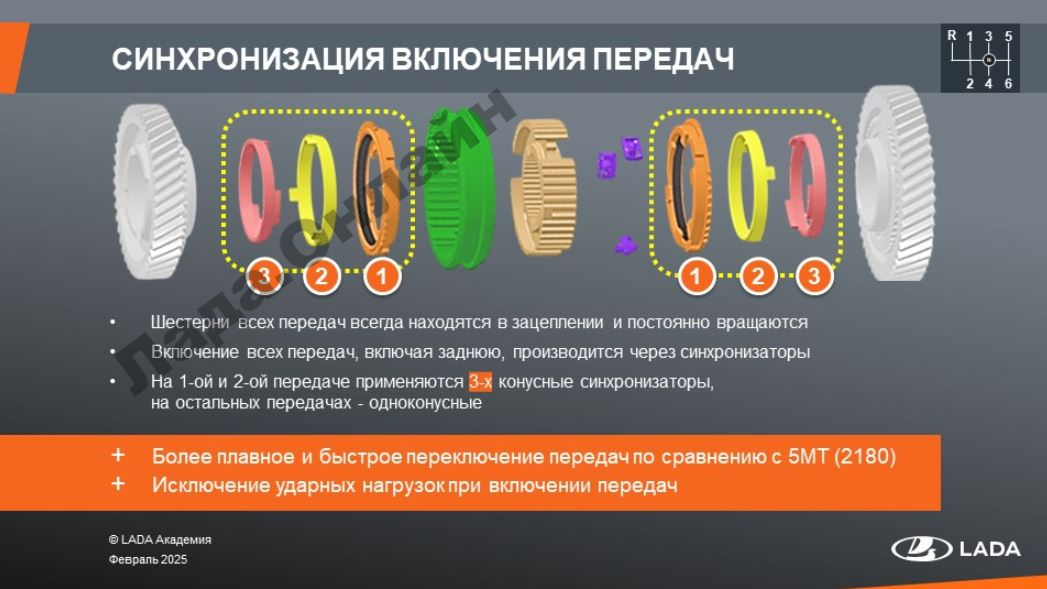 СИНХРОНИЗАЦИЯ ВКЛЮЧЕНИЯ ПЕРЕДАЧ

R 1 3 5
N
2 4 6

ЛадаОнлайн

3 2 1
1 2 3

• Шестерни всех передач всегда находятся в зацеплении и постоянно вращаются
• Включение всех передач, включая заднюю, производится через синхронизаторы
• На 1-ой и 2-ой передаче применяются 3-х конусные синхронизаторы, на остальных передачах - одноконусные

+ Более плавное и быстрое переключение передач по сравнению с 5МТ (2180)
+ Исключение ударных нагрузок при включении передач

© LADA Академия
Февраль 2025

LADA